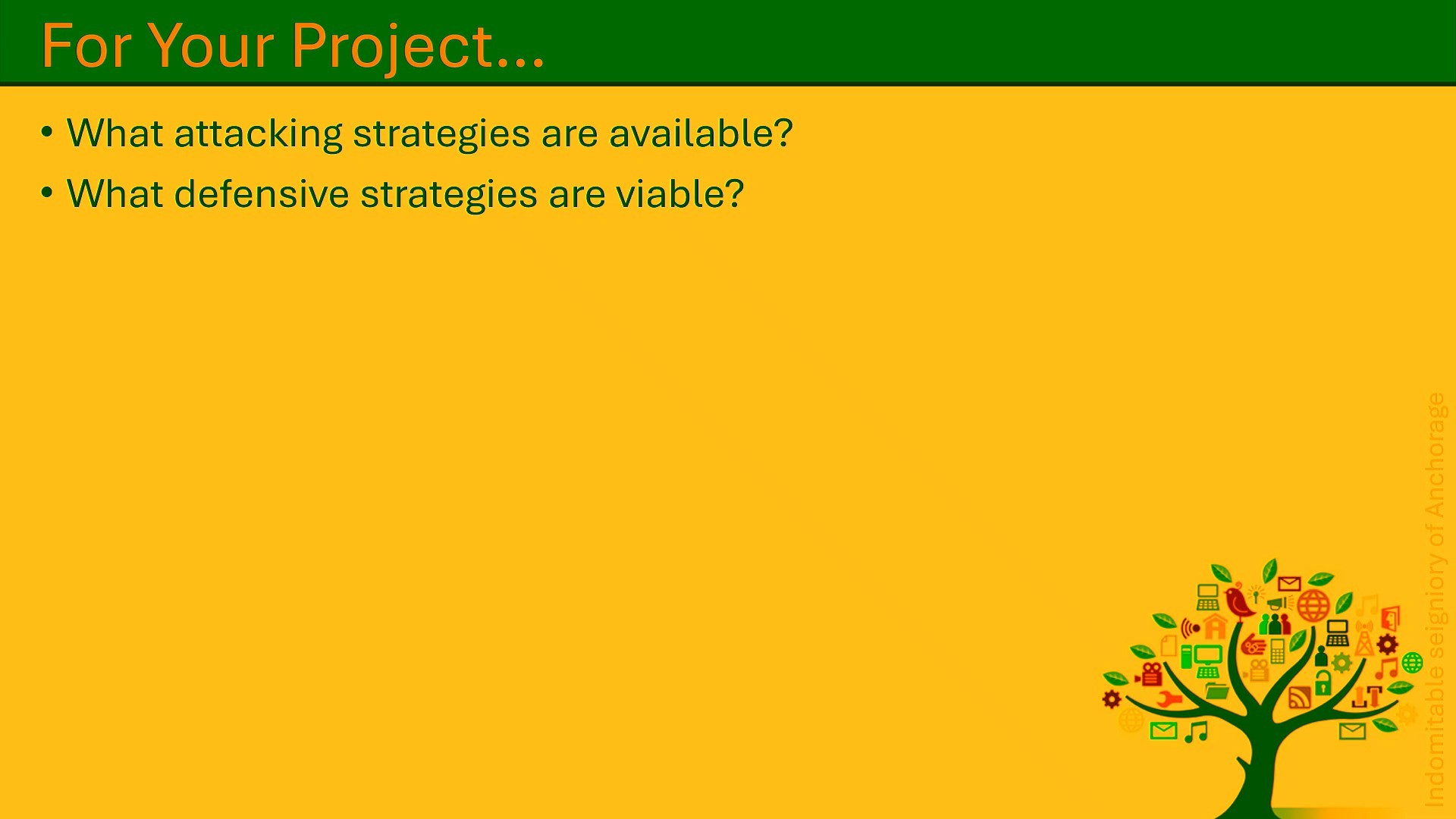 For Your Project...

• What attacking strategies are available?
• What defensive strategies are viable?

Indomitable seigniory of Anchorage